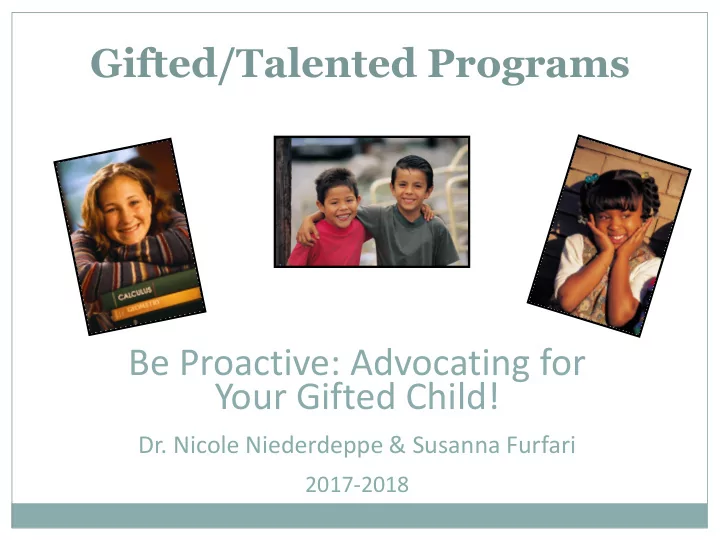 Gifted/Talented Programs

CALCULUS
GEOMETRY

Be Proactive: Advocating for Your Gifted Child!

Dr. Nicole Niederdeppe & Susanna Furfari

2017-2018